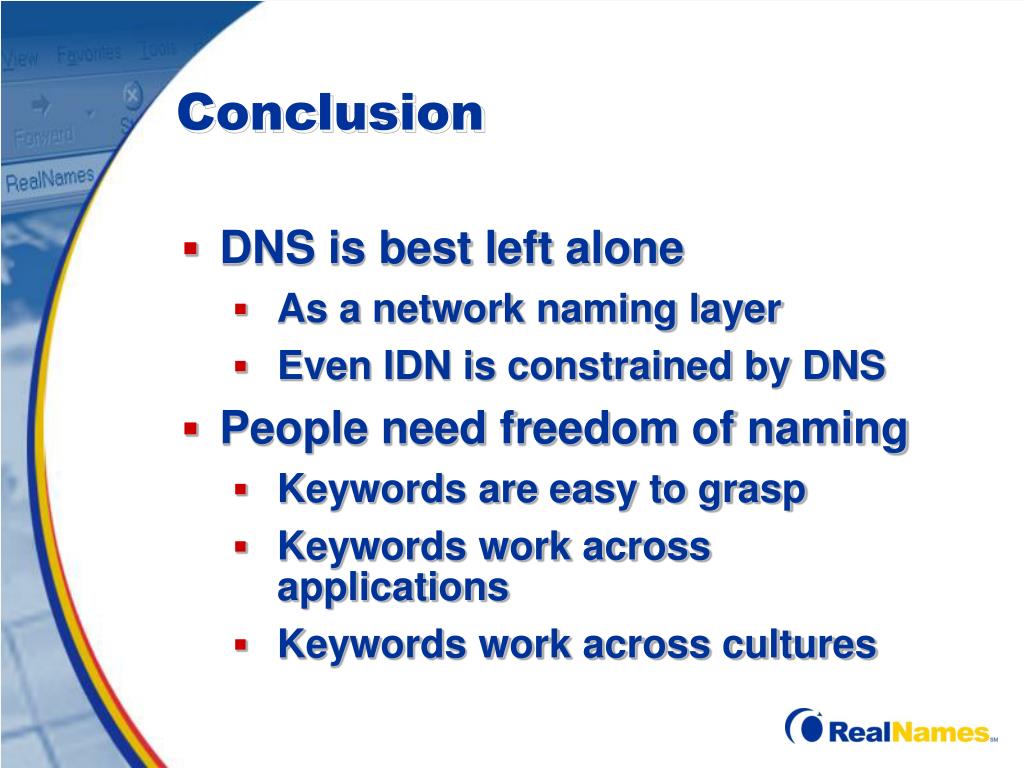 View Favorites Tools

Forward

RealNames

Conclusion

- DNS is best left alone
  - As a network naming layer
  - Even IDN is constrained by DNS
- People need freedom of naming
  - Keywords are easy to grasp
  - Keywords work across applications
  - Keywords work across cultures

RealNames℠